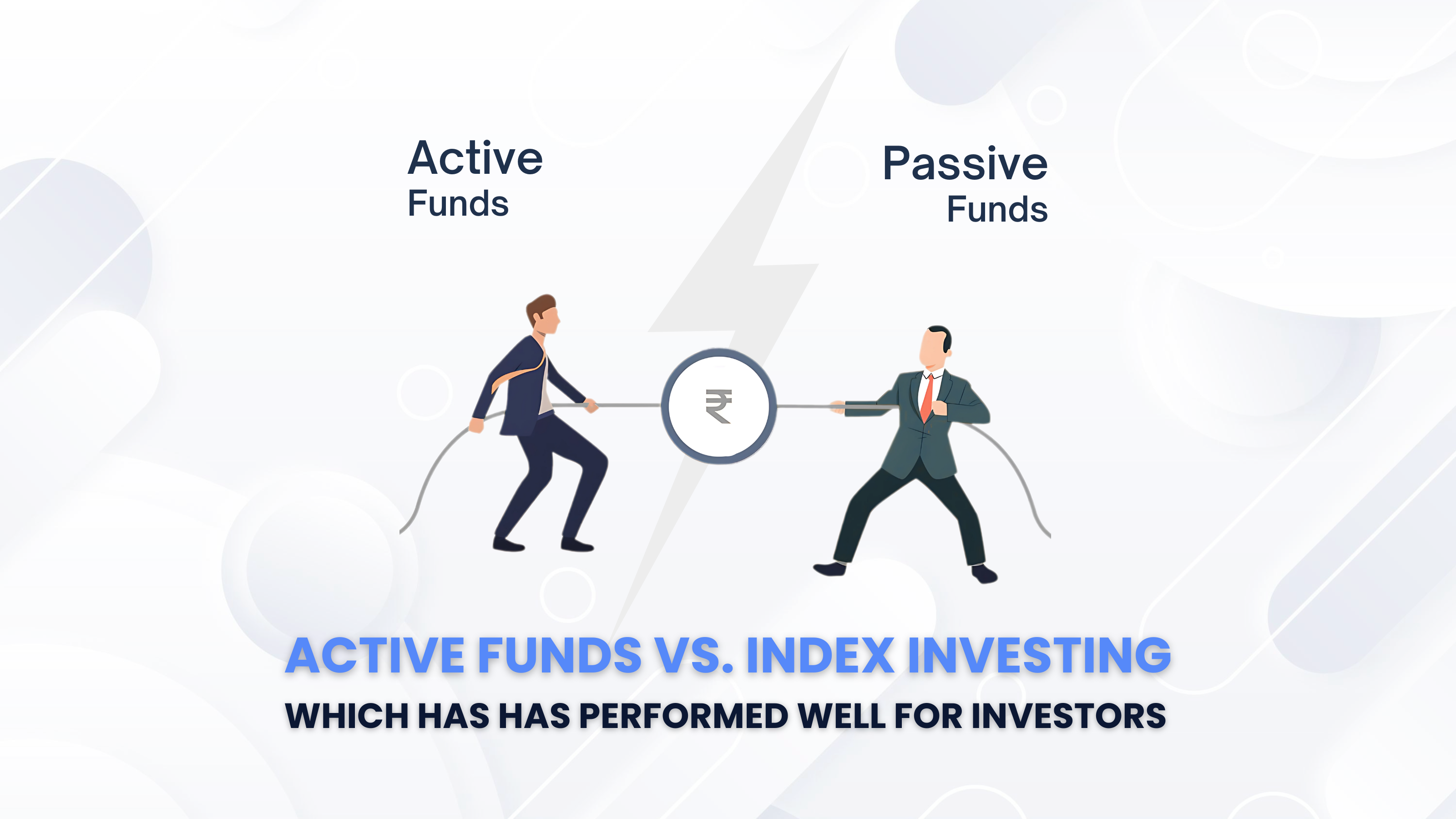 Active
Funds

Passive
Funds

₹

ACTIVE FUNDS VS. INDEX INVESTING
WHICH HAS HAS PERFORMED WELL FOR INVESTORS